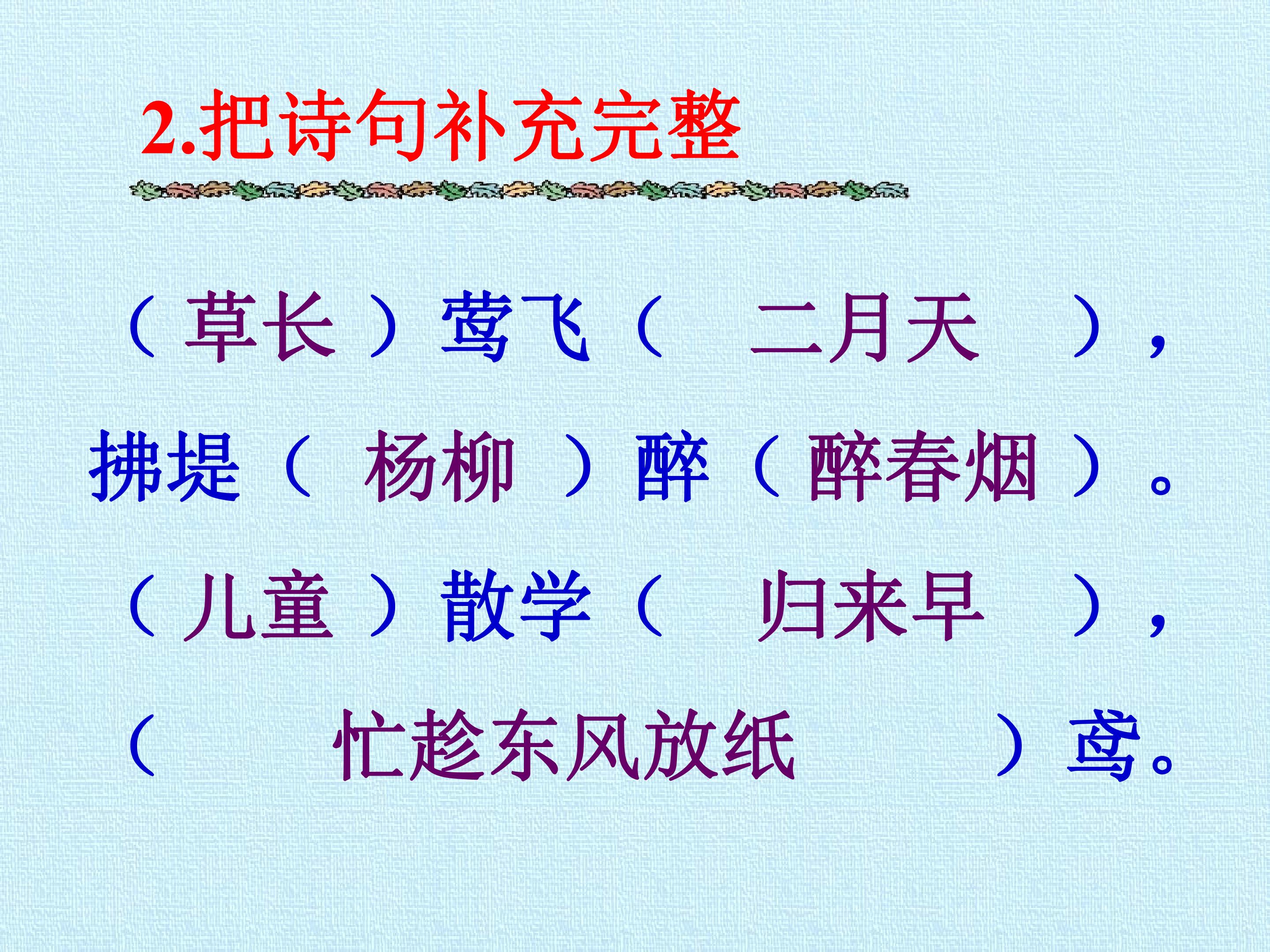 2.把诗句补充完整

（草长）莺飞（二月天），

拂堤（杨柳）醉（醉春烟）。

（儿童）散学（归来早），

（忙趁东风放纸）鸢。